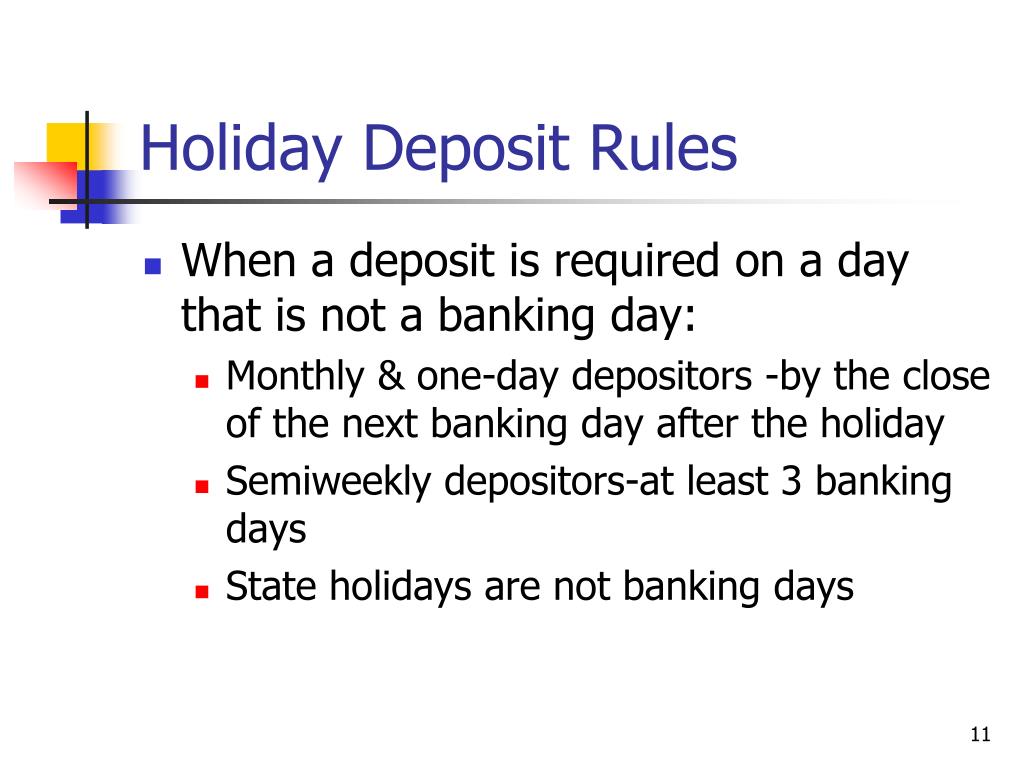 Holiday Deposit Rules

When a deposit is required on a day that is not a banking day:

Monthly & one-day depositors -by the close of the next banking day after the holiday

Semiweekly depositors-at least 3 banking days

State holidays are not banking days

11